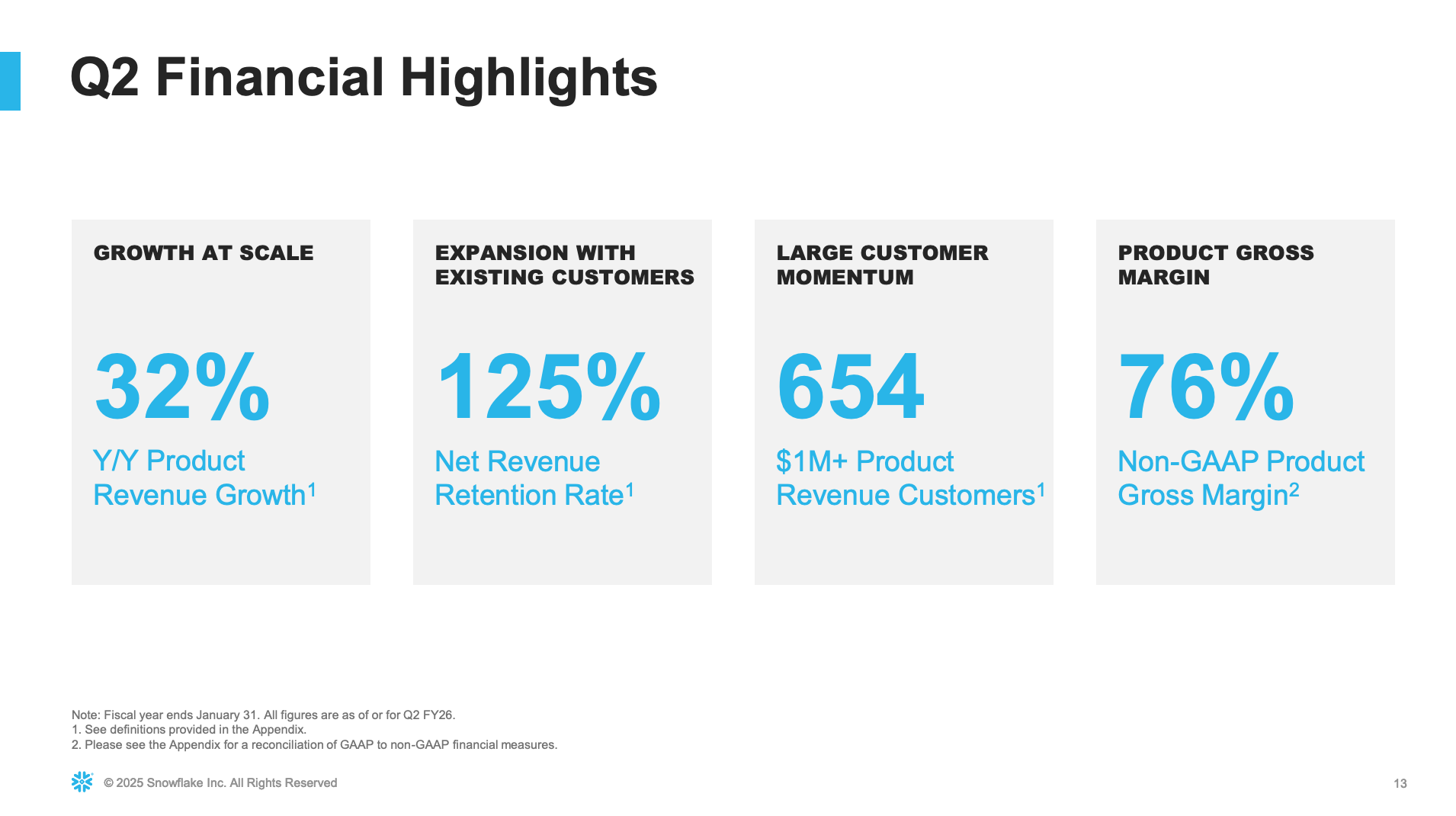 Q2 Financial Highlights

GROWTH AT SCALE

32%

Y/Y Product Revenue Growth$^1$

EXPANSION WITH EXISTING CUSTOMERS

125%

Net Revenue Retention Rate$^1$

LARGE CUSTOMER MOMENTUM

654

\$1M+ Product Revenue Customers$^1$

PRODUCT GROSS MARGIN

76%

Non-GAAP Product Gross Margin$^2$

Note: Fiscal year ends January 31. All figures are as of or for Q2 FY26.
1. See definitions provided in the Appendix.
2. Please see the Appendix for a reconciliation of GAAP to non-GAAP financial measures.

© 2025 Snowflake Inc. All Rights Reserved

13